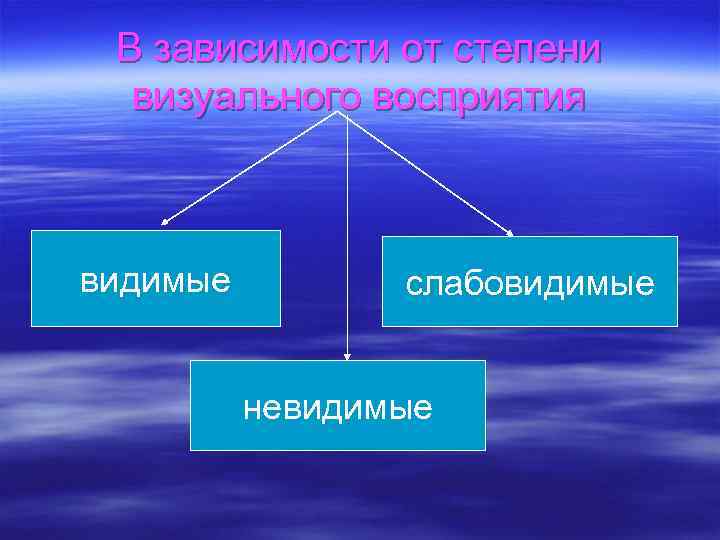 В зависимости от степени визуального восприятия

видимые

слабовидимые

невидимые